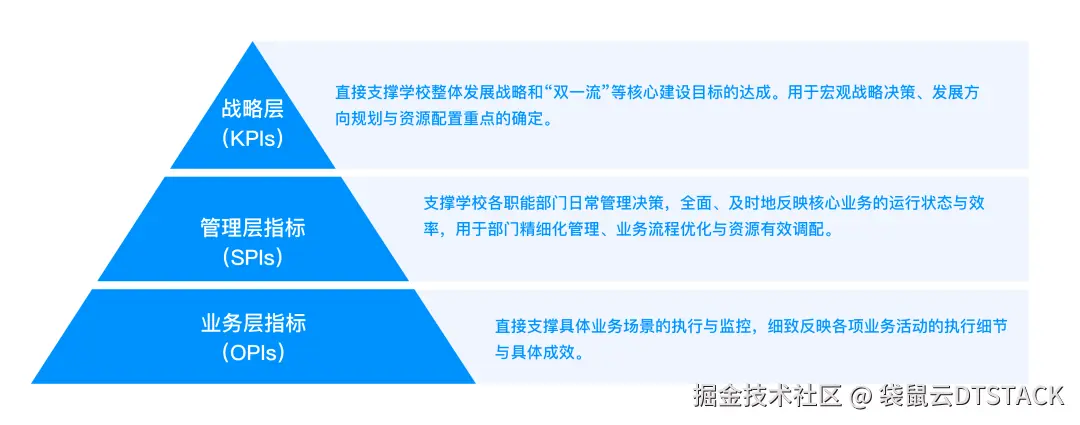 战略层
（KPIs）

直接支撑学校整体发展战略和“双一流”等核心建设目标的达成。用于宏观战略决策、发展方向规划与资源配置重点的确定。

管理层指标
（SPIs）

支撑学校各职能部门日常管理决策，全面、及时地反映核心业务的运行状态与效率，用于部门精细化管理、业务流程优化与资源有效调配。

业务层指标
（OPIs）

直接支撑具体业务场景的执行与监控，细致反映各项业务活动的执行细节与具体成效。

掘金技术社区 @ 袋鼠云DTSTACK